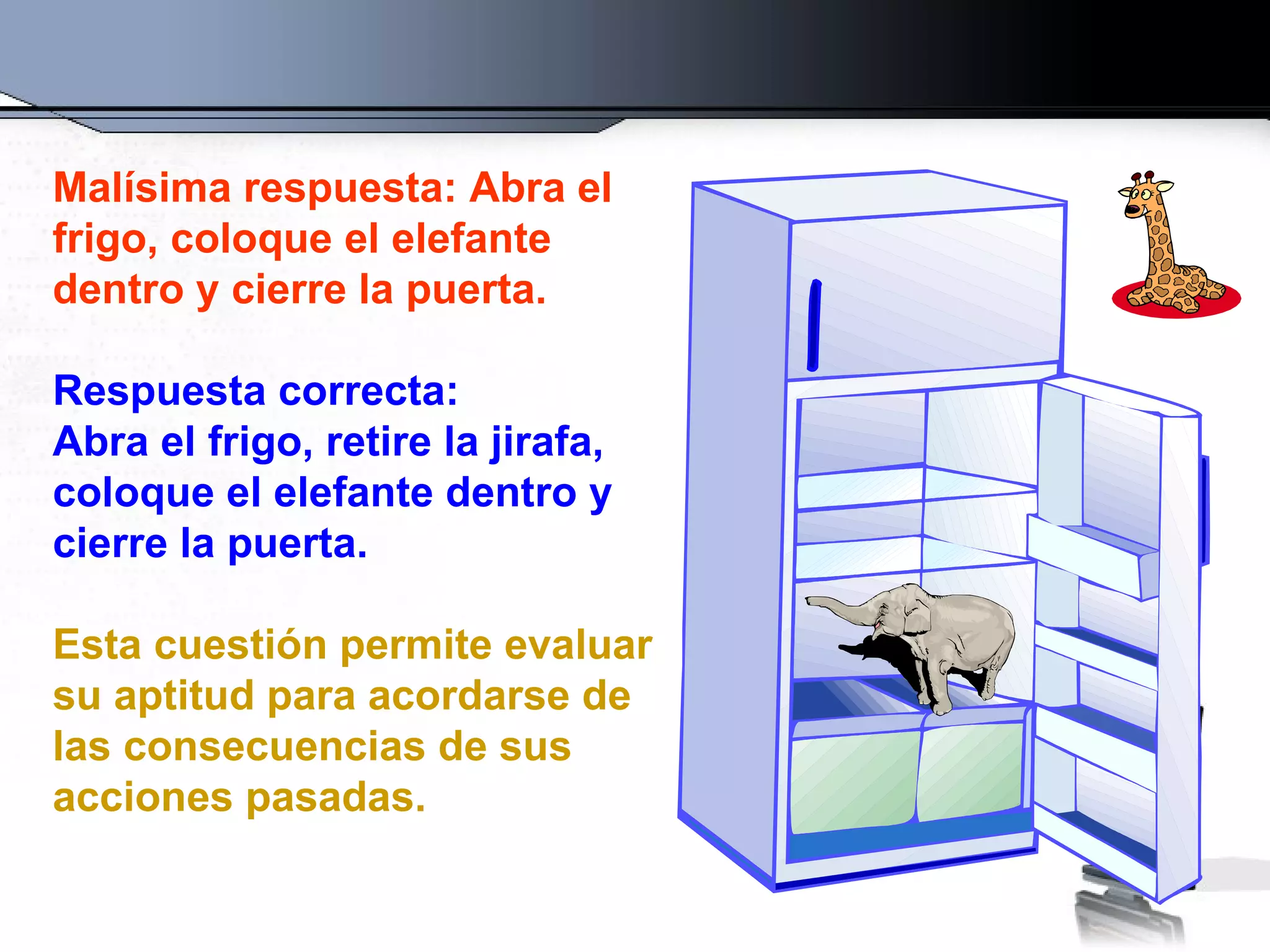 Malísima respuesta: Abra el frigo, coloque el elefante dentro y cierre la puerta.

Respuesta correcta:
Abra el frigo, retire la jirafa, coloque el elefante dentro y cierre la puerta.

Esta cuestión permite evaluar su aptitud para acordarse de las consecuencias de sus acciones pasadas.